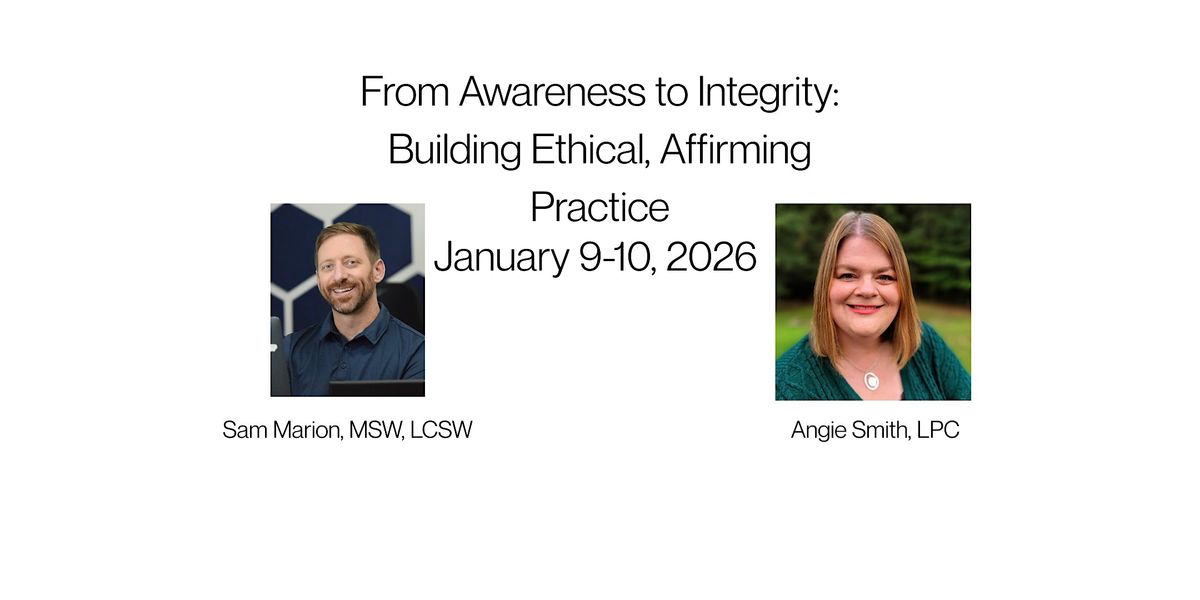 From Awareness to Integrity: Building Ethical, Affirming Practice
January 9-10, 2026

Sam Marion, MSW, LCSW

Angie Smith, LPC